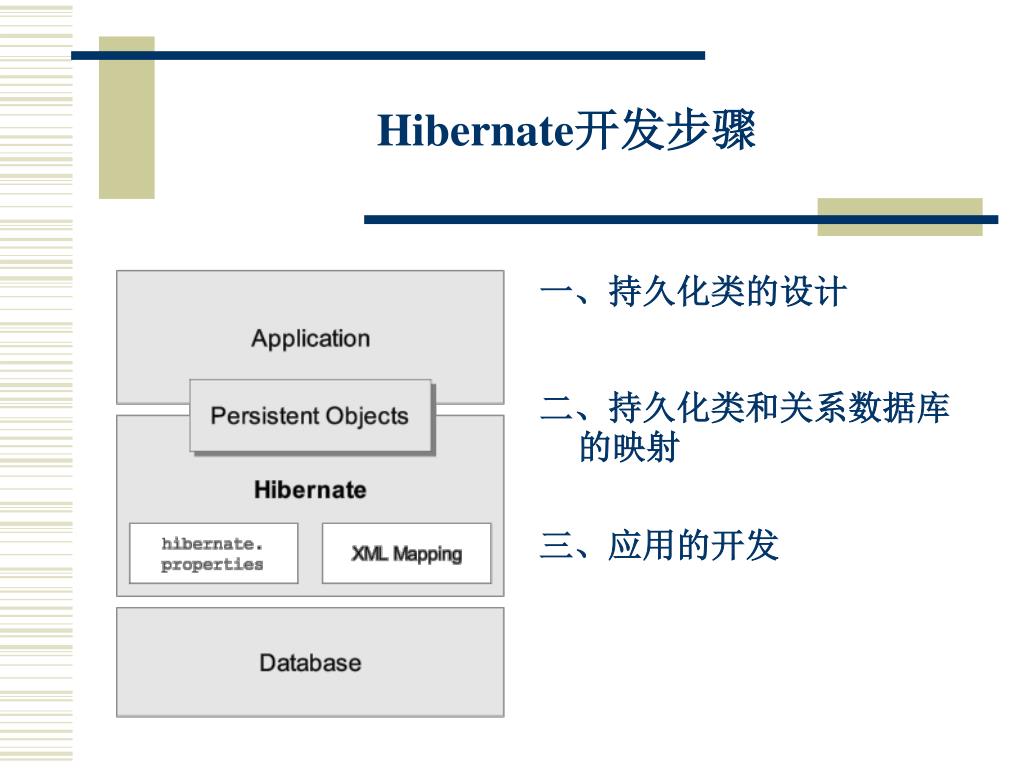 Hibernate开发步骤

Application

Persistent Objects

Hibernate

hibernate. properties

XML Mapping

Database

一、持久化类的设计

二、持久化类和关系数据库的映射

三、应用的开发